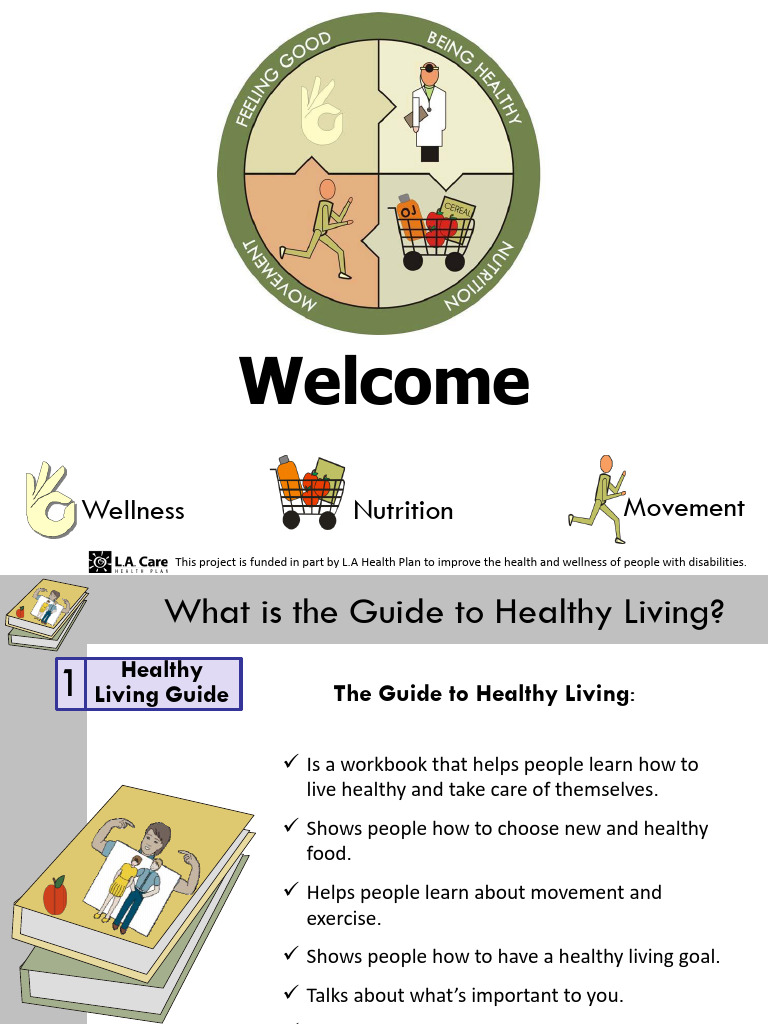 FEELING GOOD
BEING HEALTHY
MOVEMENT
NUTRITION
OJ
CEREAL

Welcome

Wellness
Nutrition
Movement

L.A. Care HEALTH PLAN This project is funded in part by L.A Health Plan to improve the health and wellness of people with disabilities.

What is the Guide to Healthy Living?

1 Healthy Living Guide

The Guide to Healthy Living:

✓ Is a workbook that helps people learn how to live healthy and take care of themselves.

✓ Shows people how to choose new and healthy food.

✓ Helps people learn about movement and exercise.

✓ Shows people how to have a healthy living goal.

✓ Talks about what's important to you.